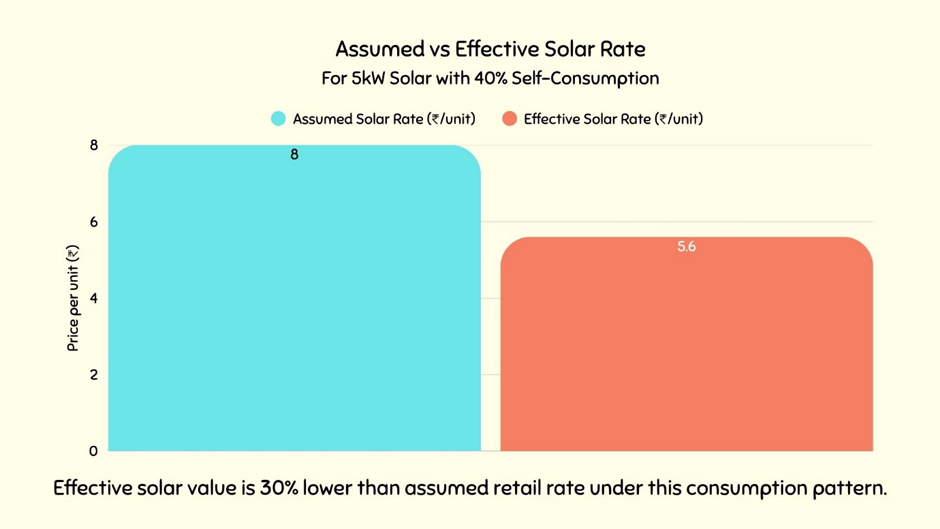 Assumed vs Effective Solar Rate
For 5kW Solar with 40% Self-Consumption

Assumed Solar Rate (₹/unit)
Effective Solar Rate (₹/unit)

Price per unit (₹)

8
6
4
2
0

8
5.6

Effective solar value is 30% lower than assumed retail rate under this consumption pattern.